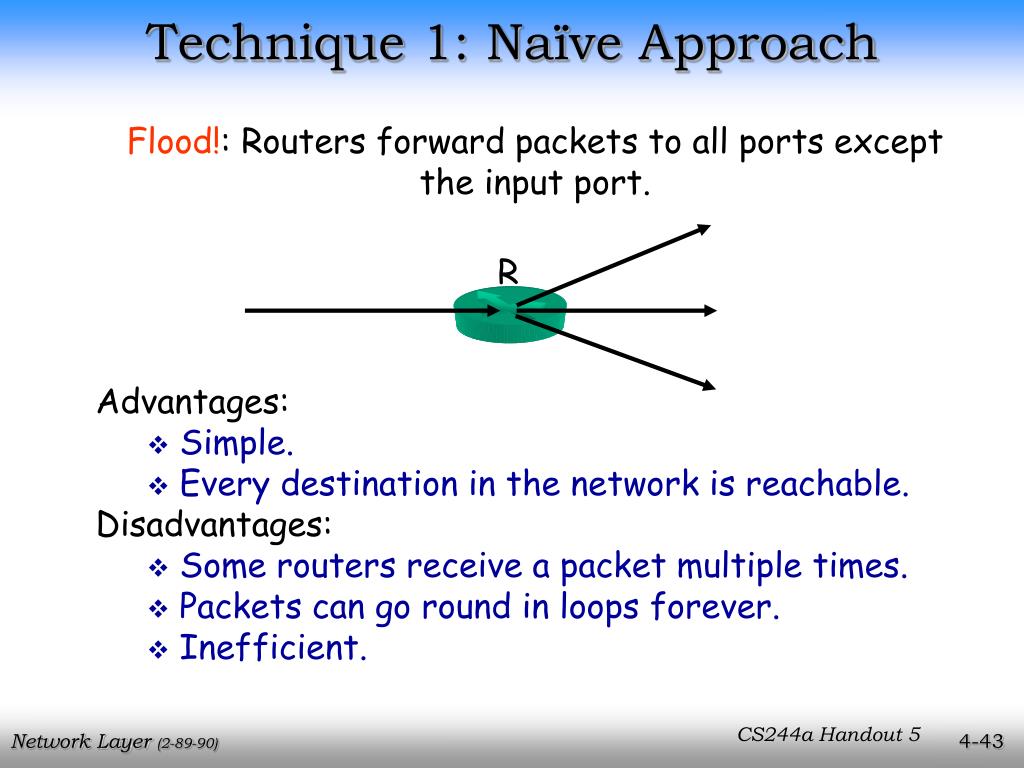 Technique 1: Naïve Approach

Flood!: Routers forward packets to all ports except the input port.

R

Advantages:
❖ Simple.
❖ Every destination in the network is reachable.
Disadvantages:
❖ Some routers receive a packet multiple times.
❖ Packets can go round in loops forever.
❖ Inefficient.

Network Layer (2-89-90)

CS244a Handout 5

4-43